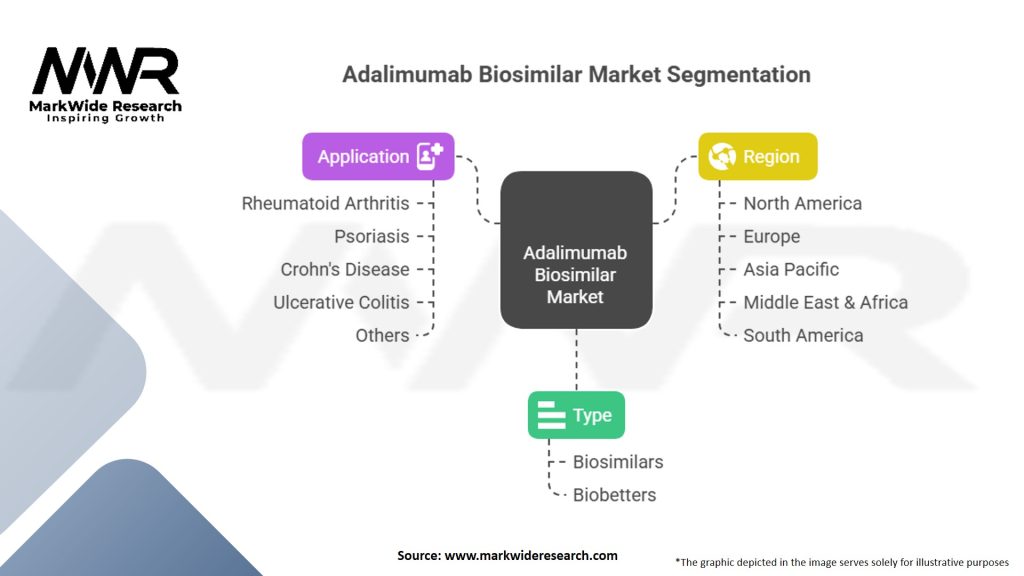 MWR
MarkWide Research
Inspiring Growth

Adalimumab Biosimilar Market Segmentation

Application
Rheumatoid Arthritis
Psoriasis
Crohn's Disease
Ulcerative Colitis
Others

Adalimumab Biosimilar Market

Region
North America
Europe
Asia Pacific
Middle East & Africa
South America

Type
Biosimilars
Biobetters

Source: www.markwideresearch.com

*The graphic depicted in the image serves solely for illustrative purposes